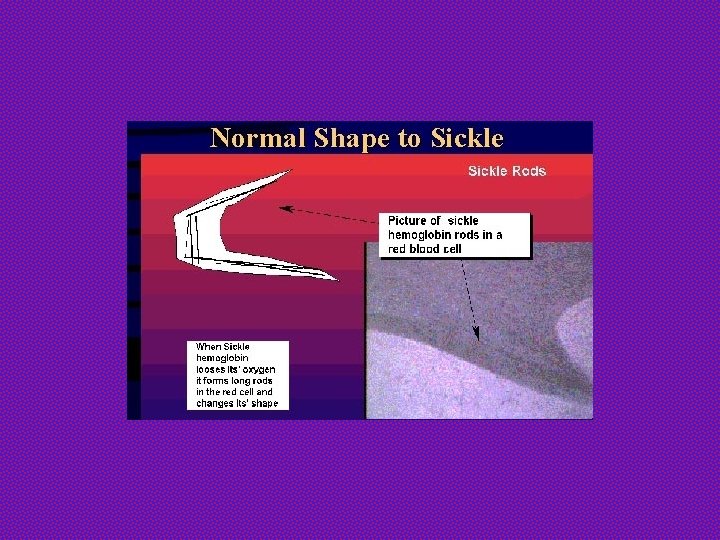 Normal Shape to Sickle

Sickle Rods

Picture of sickle hemoglobin rods in a red blood cell

When Sickle hemoglobin looses its' oxygen it forms long rods in the red cell and changes its' shape